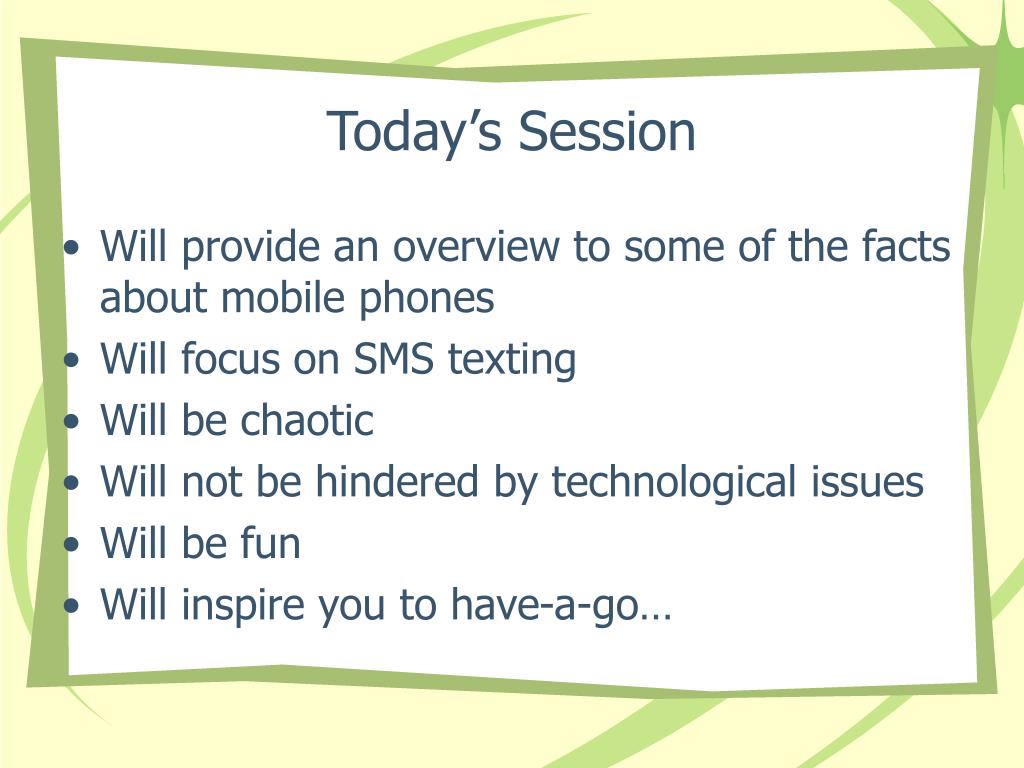 Today’s Session

• Will provide an overview to some of the facts about mobile phones
• Will focus on SMS texting
• Will be chaotic
• Will not be hindered by technological issues
• Will be fun
• Will inspire you to have-a-go…